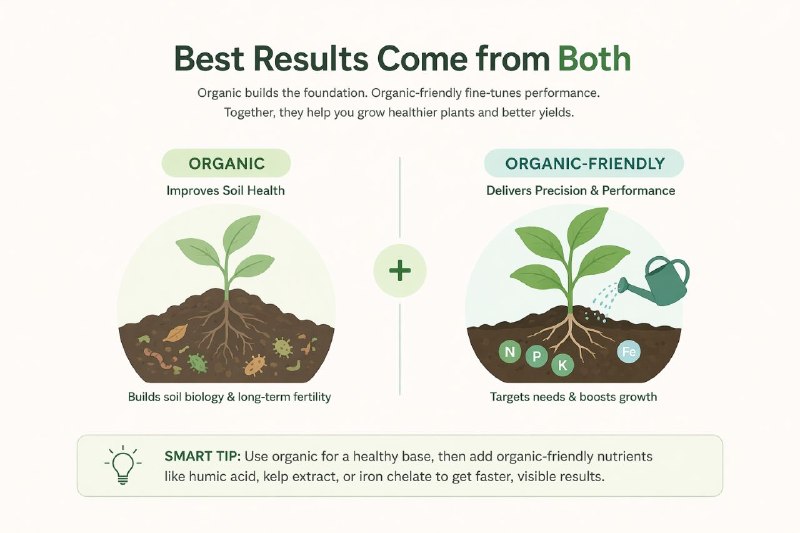 Best Results Come from Both

Organic builds the foundation. Organic-friendly fine-tunes performance. Together, they help you grow healthier plants and better yields.

ORGANIC

Improves Soil Health

Builds soil biology & long-term fertility

+

ORGANIC-FRIENDLY

Delivers Precision & Performance

N P K Fe

Targets needs & boosts growth

SMART TIP: Use organic for a healthy base, then add organic-friendly nutrients like humic acid, kelp extract, or iron chelate to get faster, visible results.